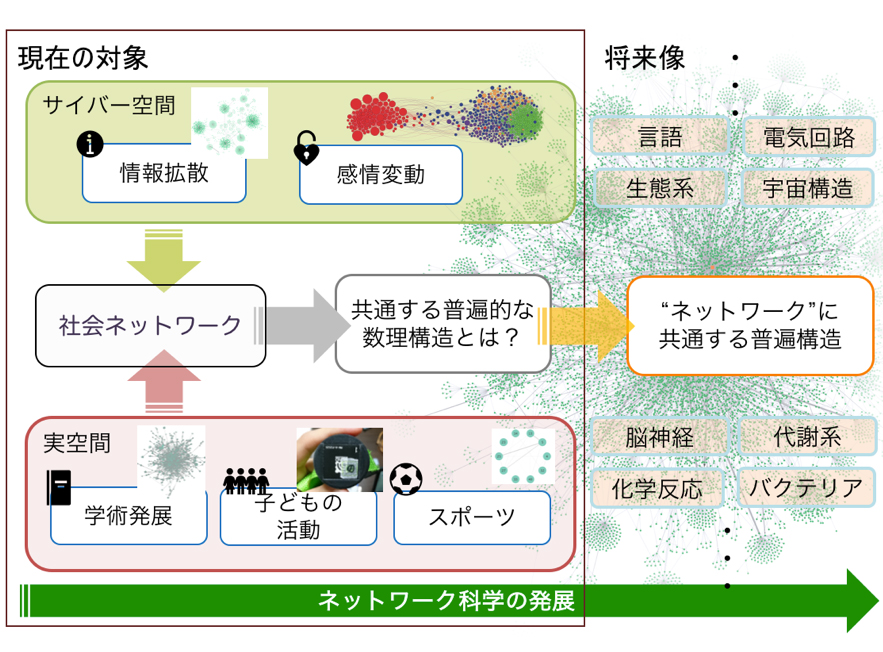 現在の対象

サイバー空間

情報拡散

感情変動

社会ネットワーク

共通する普遍的な数理構造とは？

実空間

学術発展

子どもの活動

スポーツ

将来像

言語

電気回路

生態系

宇宙構造

“ネットワーク”に共通する普遍構造

脳神経

代謝系

化学反応

バクテリア

ネットワーク科学の発展